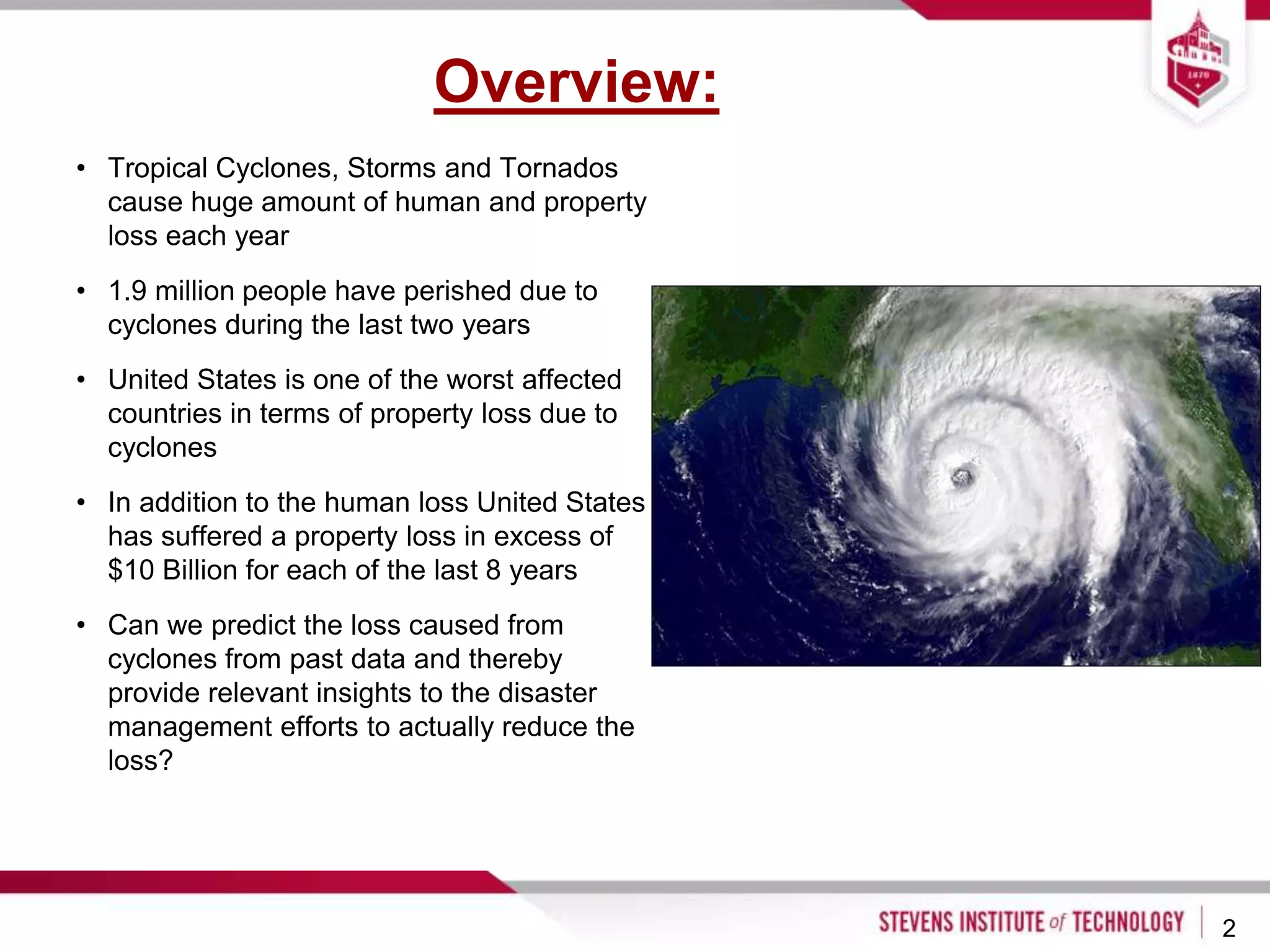 1870

Overview:

• Tropical Cyclones, Storms and Tornados cause huge amount of human and property loss each year

• 1.9 million people have perished due to cyclones during the last two years

• United States is one of the worst affected countries in terms of property loss due to cyclones

• In addition to the human loss United States has suffered a property loss in excess of \$10 Billion for each of the last 8 years

• Can we predict the loss caused from cyclones from past data and thereby provide relevant insights to the disaster management efforts to actually reduce the loss?

STEVENS INSTITUTE of TECHNOLOGY 2